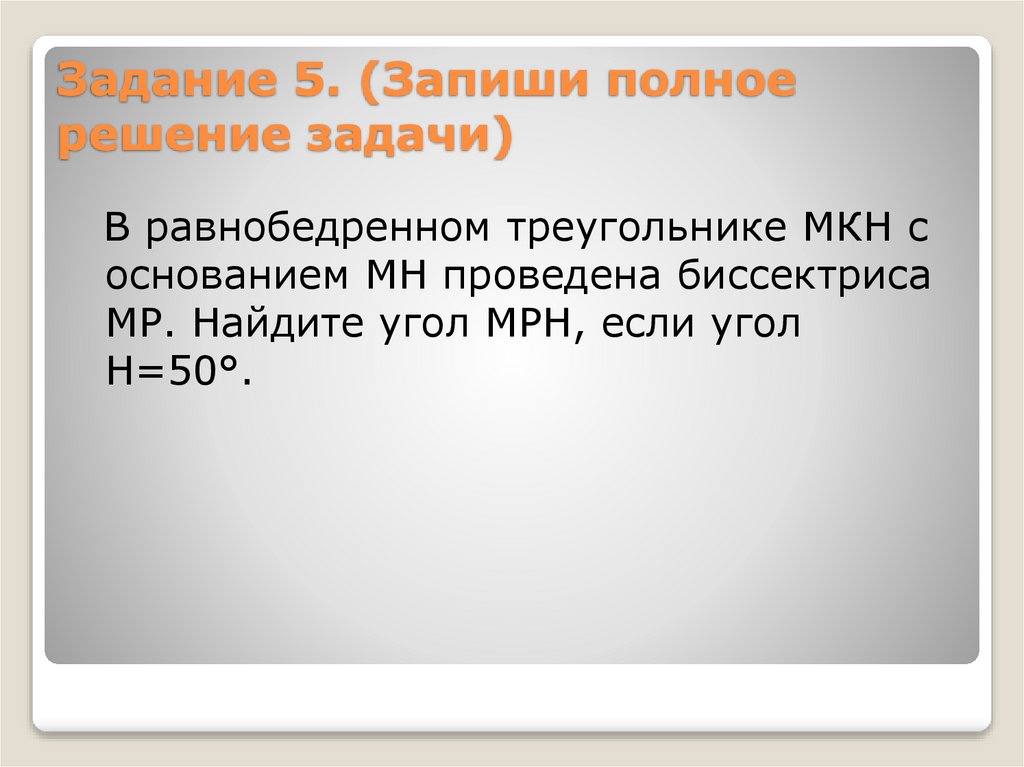 Задание 5. (Запиши полное решение задачи)

В равнобедренном треугольнике МКН с основанием МН проведена биссектриса МР. Найдите угол МРН, если угол Н=50°.